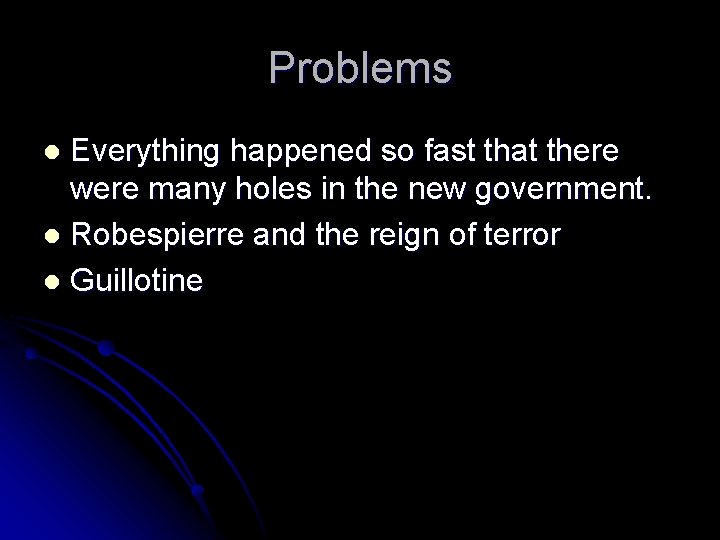 Problems

- Everything happened so fast that there were many holes in the new government.
- Robespierre and the reign of terror
- Guillotine